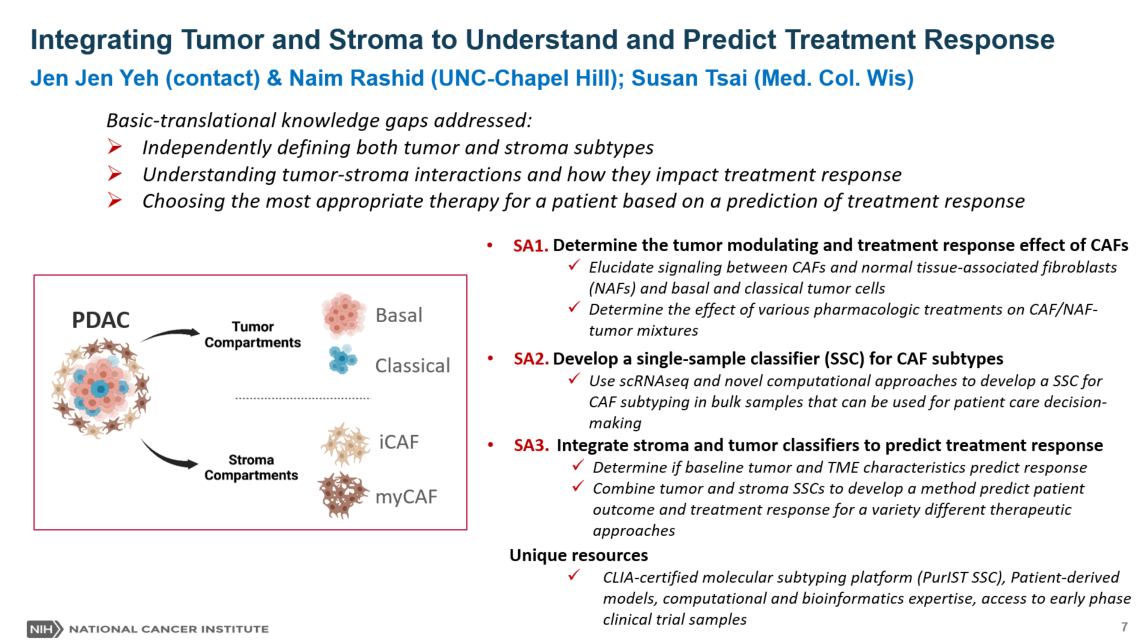 Integrating Tumor and Stroma to Understand and Predict Treatment Response

Jen Jen Yeh (contact) & Naim Rashid (UNC-Chapel Hill); Susan Tsai (Med. Col. Wis)

Basic-translational knowledge gaps addressed:

➢ Independently defining both tumor and stroma subtypes
➢ Understanding tumor-stroma interactions and how they impact treatment response
➢ Choosing the most appropriate therapy for a patient based on a prediction of treatment response

PDAC

Tumor Compartments

Basal

Classical

Stroma Compartments

iCAF

myCAF

• SA1. Determine the tumor modulating and treatment response effect of CAFs
✓ Elucidate signaling between CAFs and normal tissue-associated fibroblasts (NAFs) and basal and classical tumor cells
✓ Determine the effect of various pharmacologic treatments on CAF/NAF-tumor mixtures

• SA2. Develop a single-sample classifier (SSC) for CAF subtypes
✓ Use scRNAseq and novel computational approaches to develop a SSC for CAF subtyping in bulk samples that can be used for patient care decision-making

• SA3. Integrate stroma and tumor classifiers to predict treatment response
✓ Determine if baseline tumor and TME characteristics predict response
✓ Combine tumor and stroma SSCs to develop a method predict patient outcome and treatment response for a variety different therapeutic approaches

Unique resources
✓ CLIA-certified molecular subtyping platform (PurIST SSC), Patient-derived models, computational and bioinformatics expertise, access to early phase clinical trial samples

NIH NATIONAL CANCER INSTITUTE

7